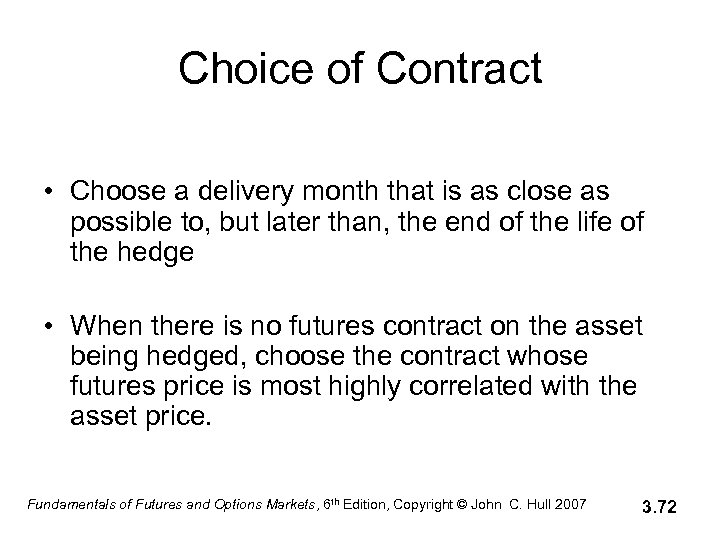 Choice of Contract

• Choose a delivery month that is as close as possible to, but later than, the end of the life of the hedge

• When there is no futures contract on the asset being hedged, choose the contract whose futures price is most highly correlated with the asset price.

Fundamentals of Futures and Options Markets, 6th Edition, Copyright © John C. Hull 2007

3.72